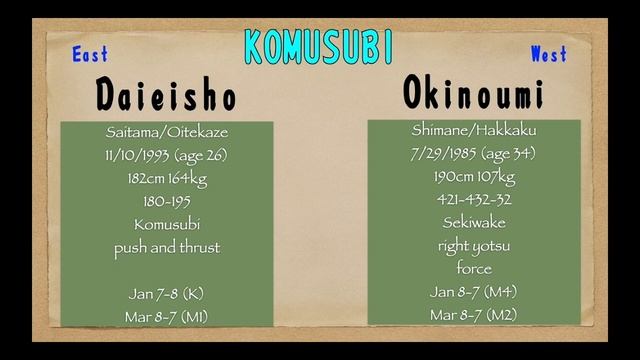 KOMUSUBI

East

Daieisho

Saitama/Oitekaze
11/10/1993 (age 26)
182cm 164kg
180-195
Komusubi
push and thrust

Jan 7-8 (K)
Mar 8-7 (M1)

West

Okinoumi

Shimane/Hakkaku
7/29/1985 (age 34)
190cm 107kg
421-432-32
Sekiwake
right yotsu
force
Jan 8-7 (M4)
Mar 8-7 (M2)